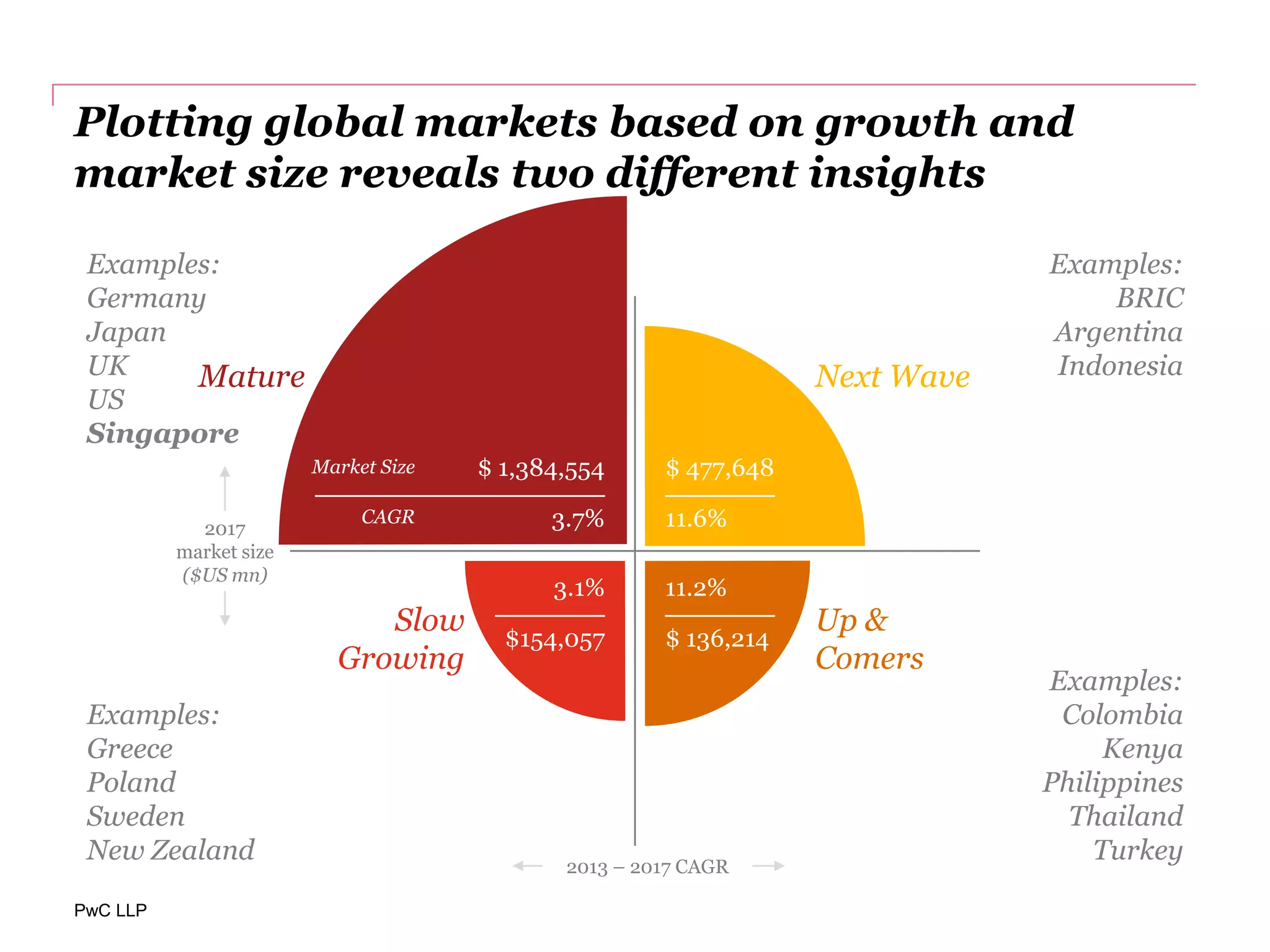 Plotting global markets based on growth and market size reveals two different insights

Examples:
Germany
Japan
UK
US
Singapore

Mature

Market Size $ 1,384,554

CAGR 3.7%

Next Wave

$ 477,648

11.6%

Examples:
BRIC
Argentina
Indonesia

2017 market size ($US mn)

Slow Growing

3.1%

$154,057

11.2%

$ 136,214

Up & Comers

Examples:
Greece
Poland
Sweden
New Zealand

Examples:
Colombia
Kenya
Philippines
Thailand
Turkey

2013 – 2017 CAGR

PwC LLP